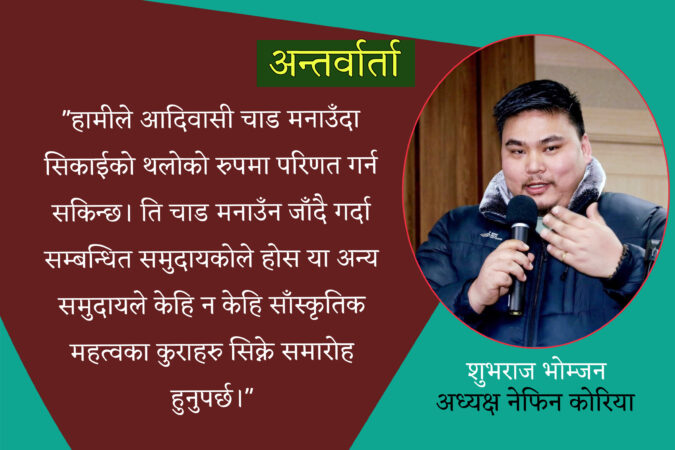 अन्तर्वार्ता

"हामीले आदिवासी चाड मनाउँदा सिकाईको थलोको रुपमा परिणत गर्न सकिन्छ। ति चाड मनाउँन जाँदै गर्दा सम्बन्धित समुदायकोले होस या अन्य समुदायले केहि न केहि साँस्कृतिक महत्वका कुराहरु सिक्ने समारोह हुनुपर्छ।"

शुभराज भोम्जन
अध्यक्ष नेफिन कोरिया